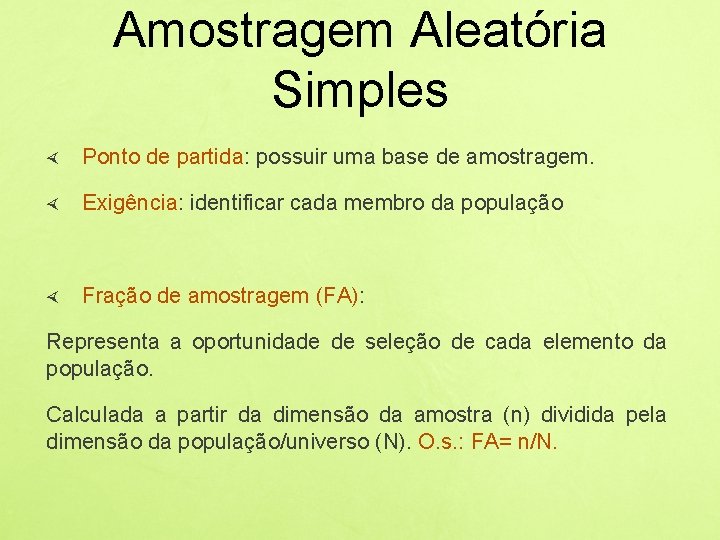 Amostragem Aleatória Simples

Ponto de partida: possuir uma base de amostragem.

Exigência: identificar cada membro da população

Fração de amostragem (FA):

Representa a oportunidade de seleção de cada elemento da população.

Calculada a partir da dimensão da amostra (n) dividida pela dimensão da população/universo (N). O.s.: FA= n/N.